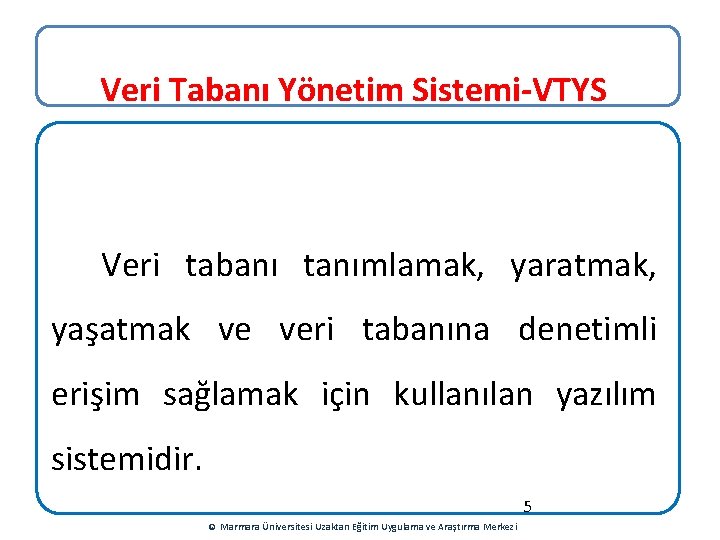 Veri Tabanı Yönetim Sistemi-VTYS

Veri tabanı tanımlamak, yaratmak, yaşatmak ve veri tabanına denetimli erişim sağlamak için kullanılan yazılım sistemidir.

5

© Marmara Üniversitesi Uzaktan Eğitim Uygulama ve Araştırma Merkezi